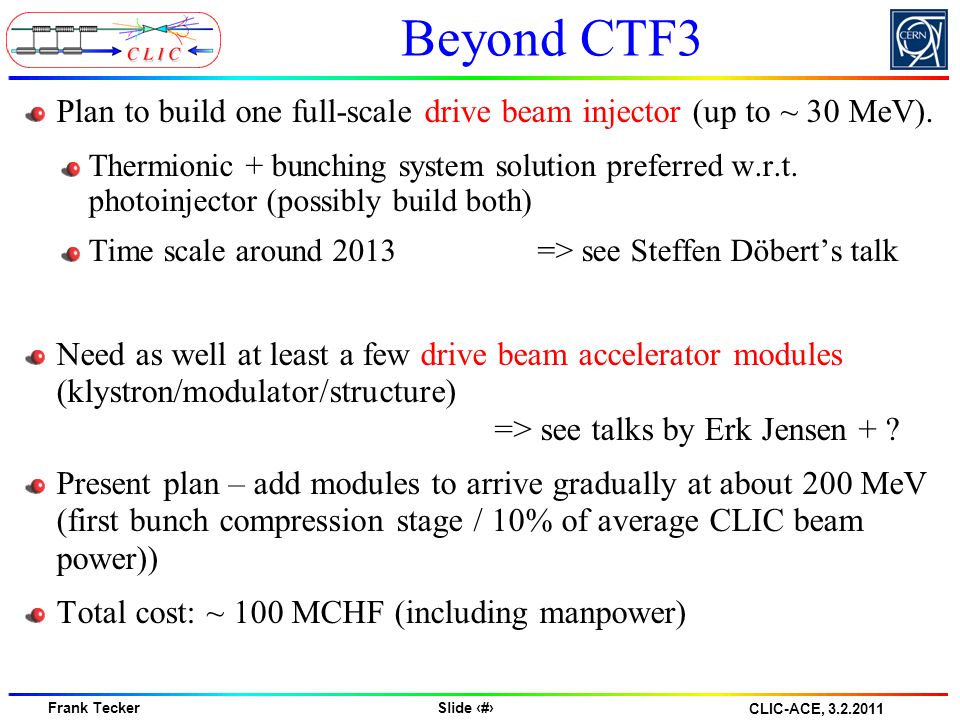 CLIC

Beyond CTF3

CERN

Plan to build one full-scale drive beam injector (up to ~ 30 MeV).

Thermionic + bunching system solution preferred w.r.t. photoinjector (possibly build both)

Time scale around 2013 => see Steffen Döbert's talk

Need as well at least a few drive beam accelerator modules (klystron/modulator/structure)

=> see talks by Erk Jensen + ?

Present plan – add modules to arrive gradually at about 200 MeV (first bunch compression stage / 10% of average CLIC beam power))

Total cost: ~ 100 MCHF (including manpower)

Frank Tecker

Slide ‹#›

CLIC-ACE, 3.2.2011